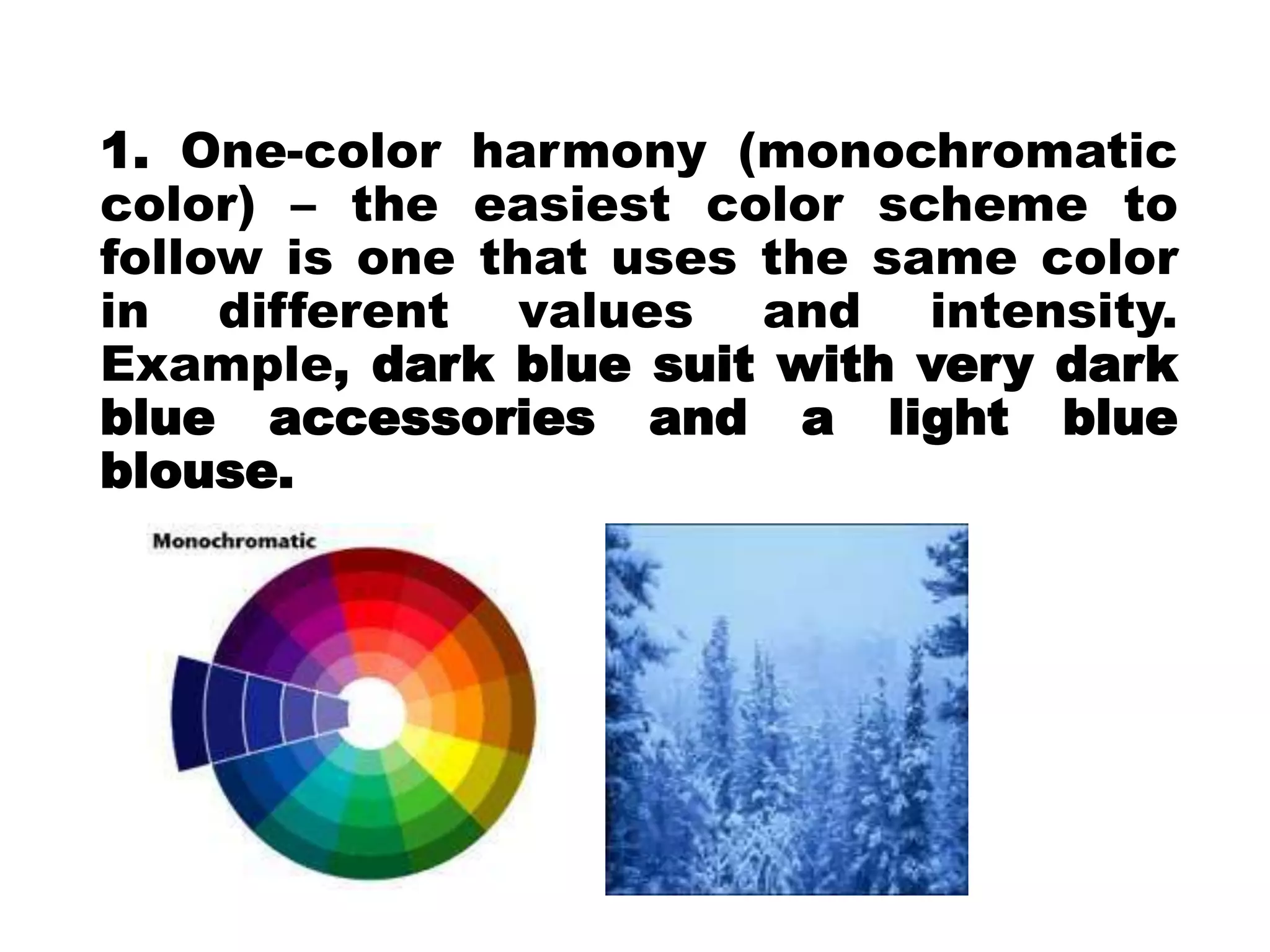 1. One-color harmony (monochromatic color) – the easiest color scheme to follow is one that uses the same color in different values and intensity. Example, dark blue suit with very dark blue accessories and a light blue blouse.

Monochromatic